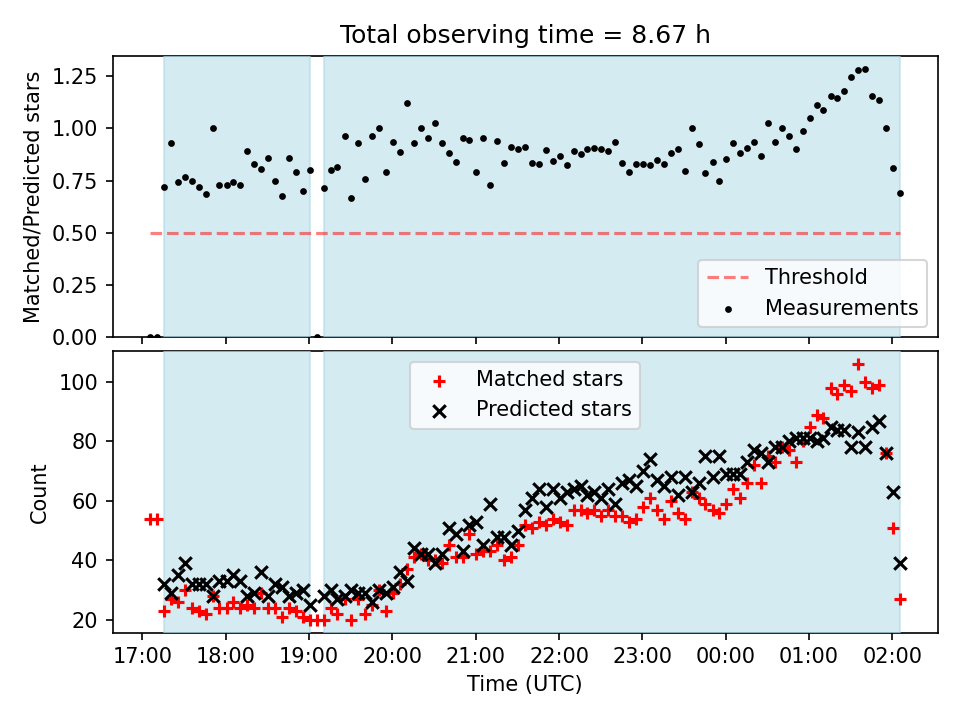 Total observing time = 8.67 h

Matched/Predicted stars

1.25
1.00
0.75
0.50
0.25
0.00

Threshold
Measurements

Count

100
80
60
40
20

Matched stars
Predicted stars

17:00 18:00 19:00 20:00 21:00 22:00 23:00 00:00 01:00 02:00

Time (UTC)